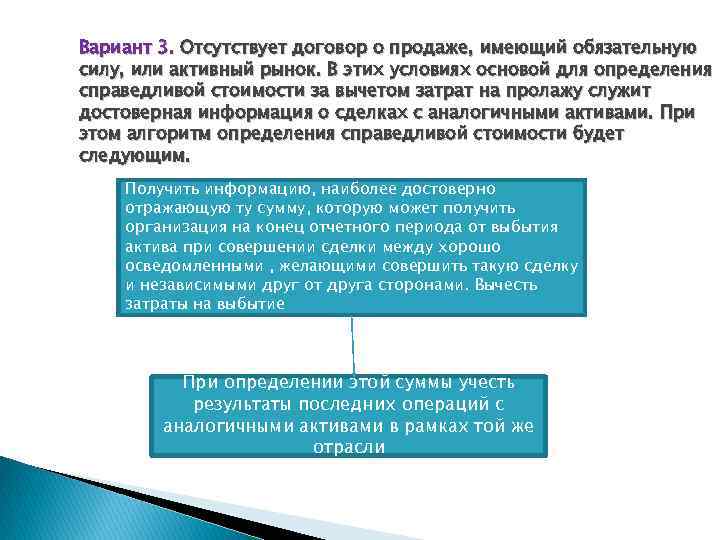 Вариант 3. Отсутствует договор о продаже, имеющий обязательную силу, или активный рынок. В этих условиях основой для определения справедливой стоимости за вычетом затрат на пролажу служит достоверная информация о сделках с аналогичными активами. При этом алгоритм определения справедливой стоимости будет следующим.

Получить информацию, наиболее достоверно отражающую ту сумму, которую может получить организация на конец отчетного периода от выбытия актива при совершении сделки между хорошо осведомленными , желающими совершить такую сделку и независимыми друг от друга сторонами. Вычесть затраты на выбытие

При определении этой суммы учесть результаты последних операций с аналогичными активами в рамках той же отрасли